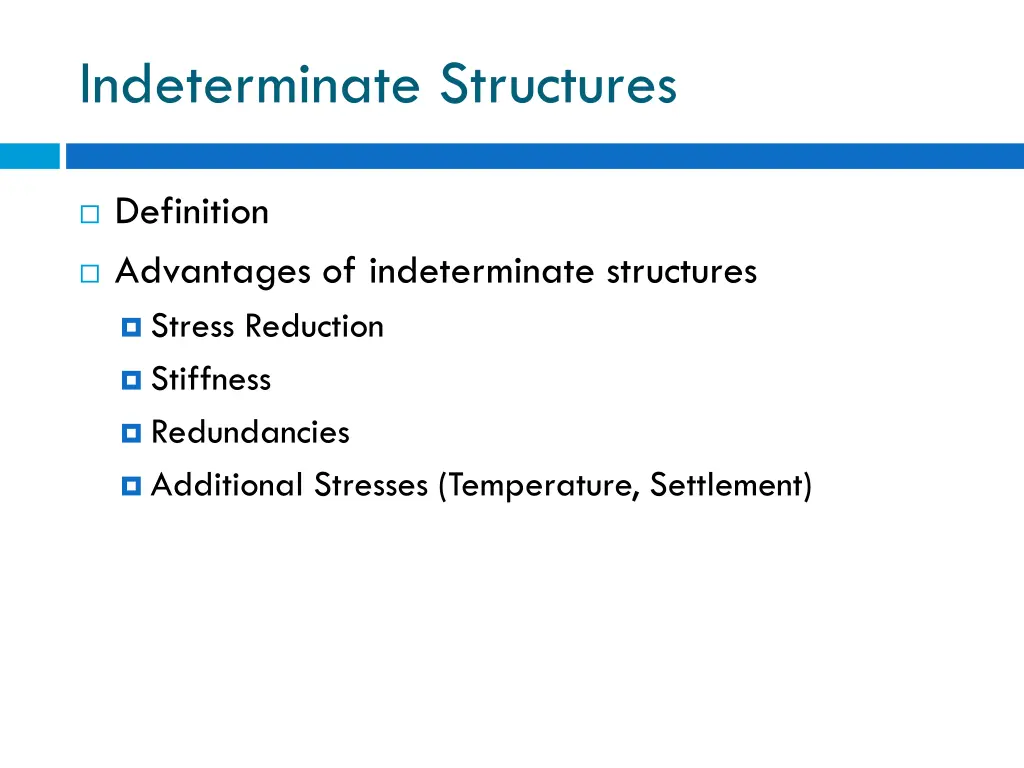 Indeterminate Structures

Definition

Advantages of indeterminate structures

Stress Reduction

Stiffness

Redundancies

Additional Stresses (Temperature, Settlement)